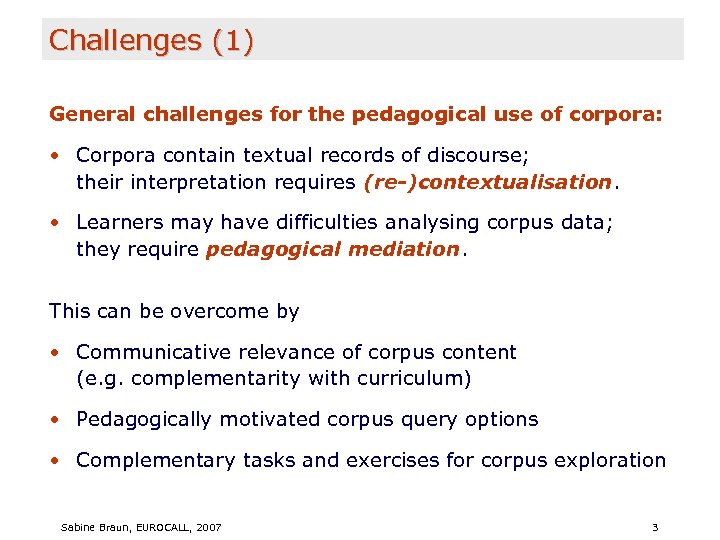 Challenges (1)

General challenges for the pedagogical use of corpora:

• Corpora contain textual records of discourse; their interpretation requires (re-)contextualisation.

• Learners may have difficulties analysing corpus data; they require pedagogical mediation.

This can be overcome by

• Communicative relevance of corpus content (e.g. complementarity with curriculum)

• Pedagogically motivated corpus query options

• Complementary tasks and exercises for corpus exploration

Sabine Braun, EUROCALL, 2007

3